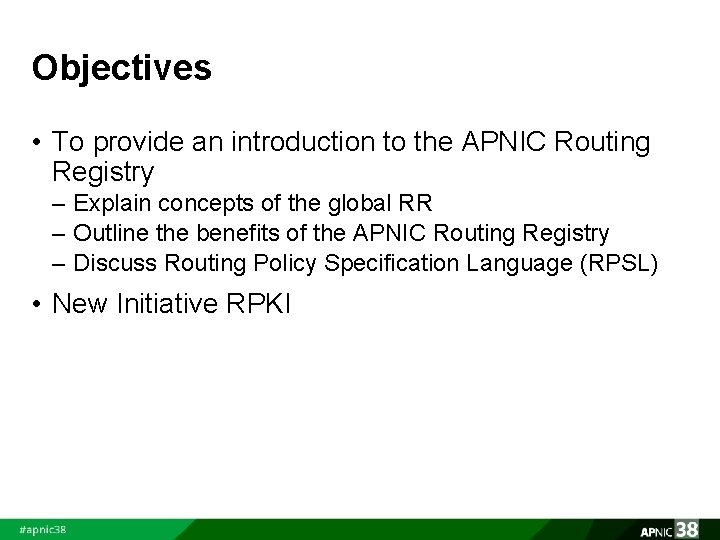 Objectives

• To provide an introduction to the APNIC Routing Registry
– Explain concepts of the global RR
– Outline the benefits of the APNIC Routing Registry
– Discuss Routing Policy Specification Language (RPSL)

• New Initiative RPKI

#apnic38

APNIC 38